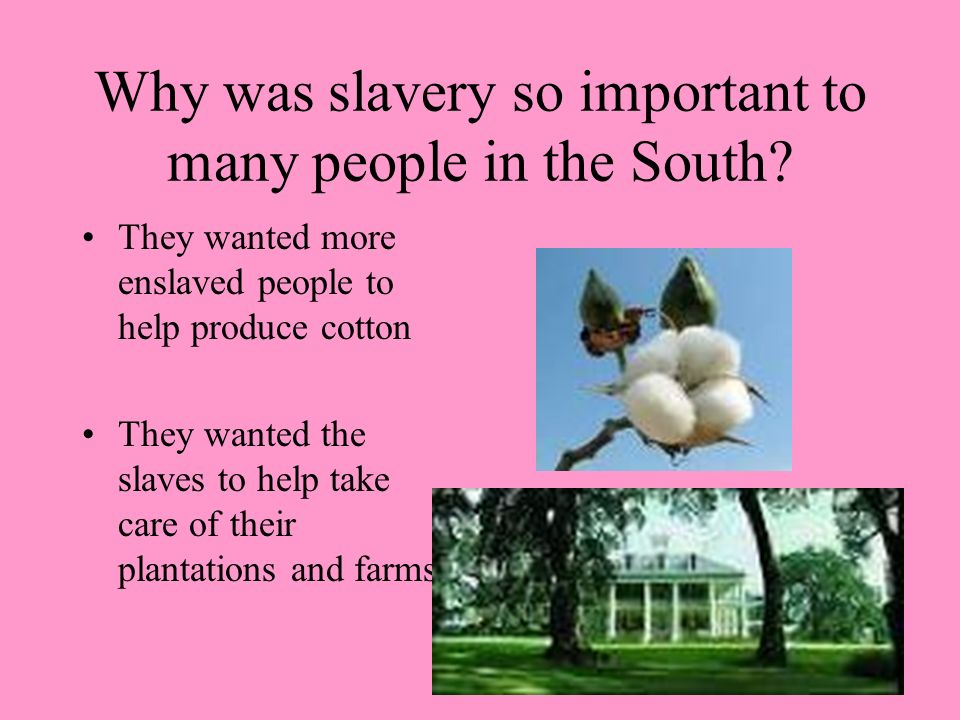 Why was slavery so important to many people in the South?

• They wanted more enslaved people to help produce cotton

• They wanted the slaves to help take care of their plantations and farms